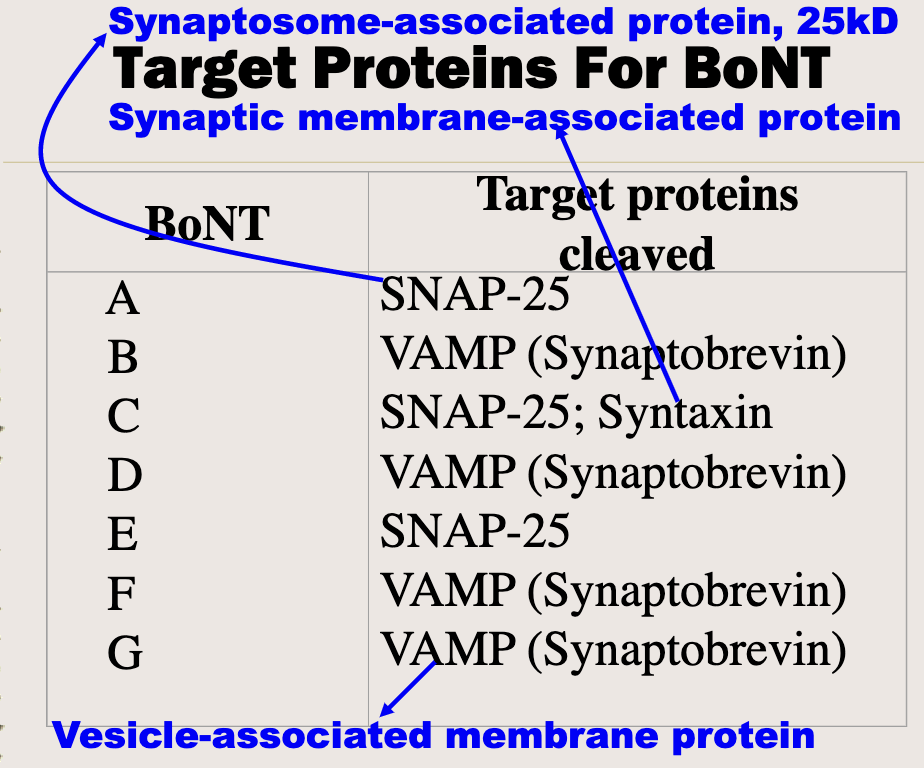 Synaptosome-associated protein, 25kD

Target Proteins For BoNT

Synaptic membrane-associated protein

| BoNT | Target proteins cleaved |
|---|---|
| A | SNAP-25 |
| B | VAMP (Synaptobrevin) |
| C | SNAP-25; Syntaxin |
| D | VAMP (Synaptobrevin) |
| E | SNAP-25 |
| F | VAMP (Synaptobrevin) |
| G | VAMP (Synaptobrevin) |

Vesicle-associated membrane protein